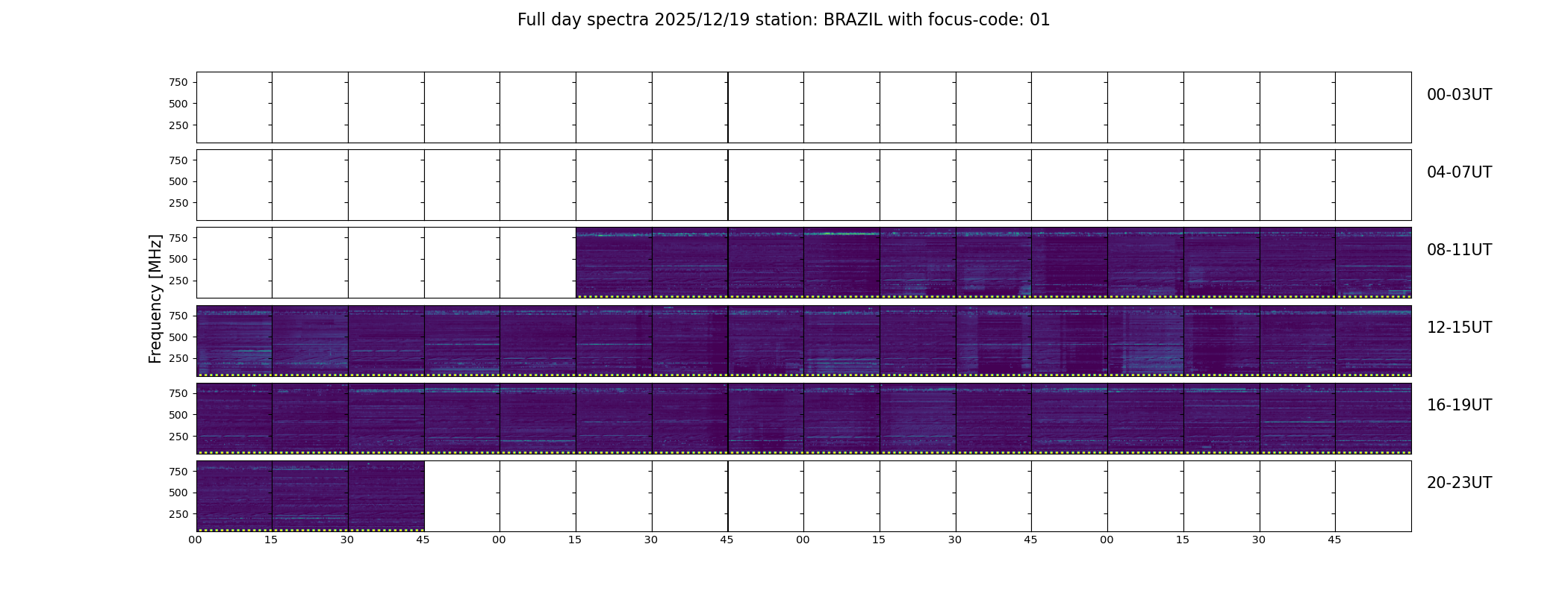 Full day spectra 2025/12/19 station: BRAZIL with focus-code: 01

Frequency [MHz]

750
500
250
00-03UT

750
500
250
04-07UT

750
500
250
08-11UT

750
500
250
12-15UT

750
500
250
16-19UT

750
500
250
20-23UT

00 15 30 45 00 15 30 45 00 15 30 45 00 15 30 45